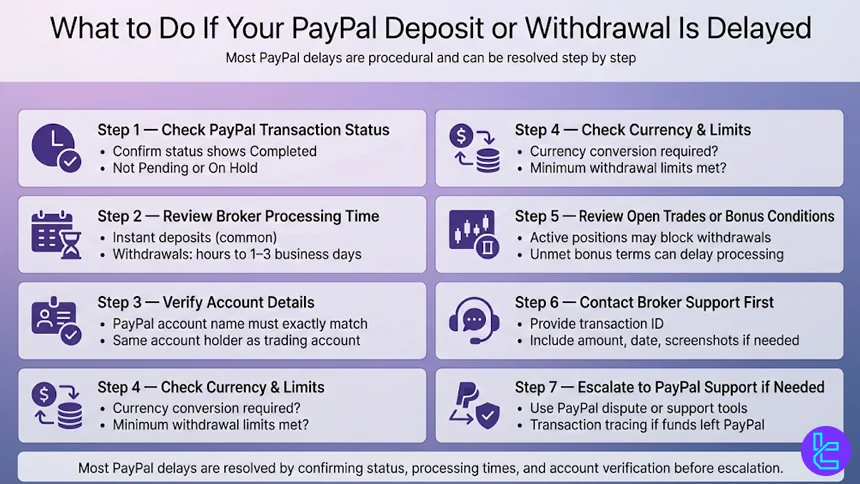 What to Do If Your PayPal Deposit or Withdrawal Is Delayed

Most PayPal delays are procedural and can be resolved step by step

Step 1 — Check PayPal Transaction Status
• Confirm status shows Completed
• Not Pending or On Hold

Step 2 — Review Broker Processing Time
• Instant deposits (common)
• Withdrawals: hours to 1–3 business days

Step 3 — Verify Account Details
• PayPal account name must exactly match
• Same account holder as trading account

Step 4 — Check Currency & Limits
• Currency conversion required?
• Minimum withdrawal limits met?

Step 4 — Check Currency & Limits
• Currency conversion required?
• Minimum withdrawal limits met?

Step 5 — Review Open Trades or Bonus Conditions
• Active positions may block withdrawals
• Unmet bonus terms can delay processing

Step 6 — Contact Broker Support First
• Provide transaction ID
• Include amount, date, screenshots if needed

Step 7 — Escalate to PayPal Support if Needed
• Use PayPal dispute or support tools
• Transaction tracing if funds left PayPal

Most PayPal delays are resolved by confirming status, processing times, and account verification before escalation.